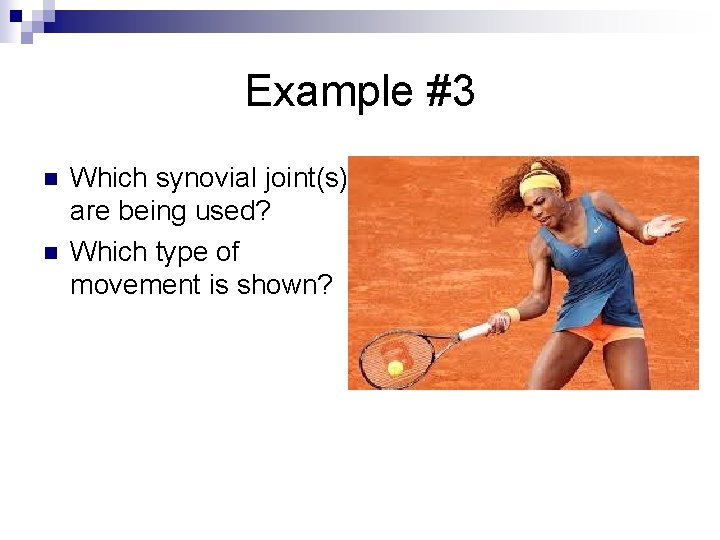 Example #3

Which synovial joint(s) are being used?

Which type of movement is shown?